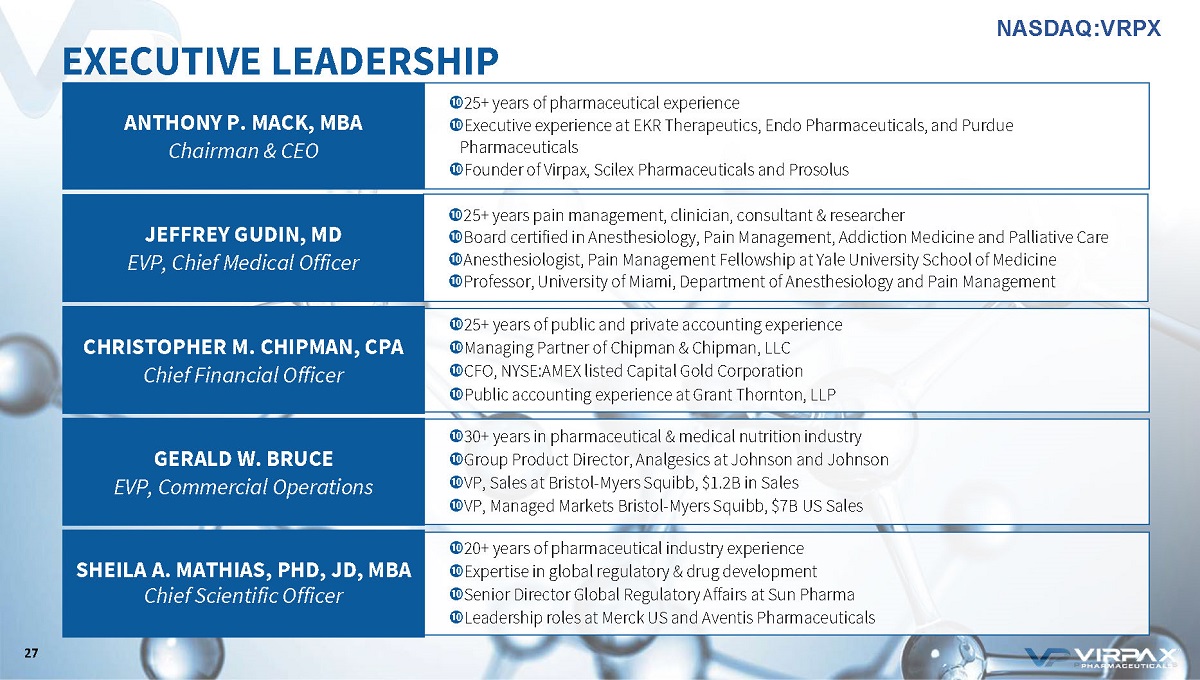 NASDAQ:VRPX

EXECUTIVE LEADERSHIP

ANTHONY P. MACK, MBA
Chairman & CEO

- 25+ years of pharmaceutical experience
- Executive experience at EKR Therapeutics, Endo Pharmaceuticals, and Purdue Pharmaceuticals
- Founder of Virpax, Scilex Pharmaceuticals and Prosolus

JEFFREY GUDIN, MD
EVP, Chief Medical Officer

- 25+ years pain management, clinician, consultant & researcher
- Board certified in Anesthesiology, Pain Management, Addiction Medicine and Palliative Care
- Anesthesiologist, Pain Management Fellowship at Yale University School of Medicine
- Professor, University of Miami, Department of Anesthesiology and Pain Management

CHRISTOPHER M. CHIPMAN, CPA
Chief Financial Officer

- 25+ years of public and private accounting experience
- Managing Partner of Chipman & Chipman, LLC
- CFO, NYSE:AMEX listed Capital Gold Corporation
- Public accounting experience at Grant Thornton, LLP

GERALD W. BRUCE
EVP, Commercial Operations

- 30+ years in pharmaceutical & medical nutrition industry
- Group Product Director, Analgesics at Johnson and Johnson
- VP, Sales at Bristol-Myers Squibb, $1.2B in Sales
- VP, Managed Markets Bristol-Myers Squibb, $7B US Sales

SHEILA A. MATHIAS, PHD, JD, MBA
Chief Scientific Officer

- 20+ years of pharmaceutical industry experience
- Expertise in global regulatory & drug development
- Senior Director Global Regulatory Affairs at Sun Pharma
- Leadership roles at Merck US and Aventis Pharmaceuticals

27

VIRPAX PHARMACEUTICALS